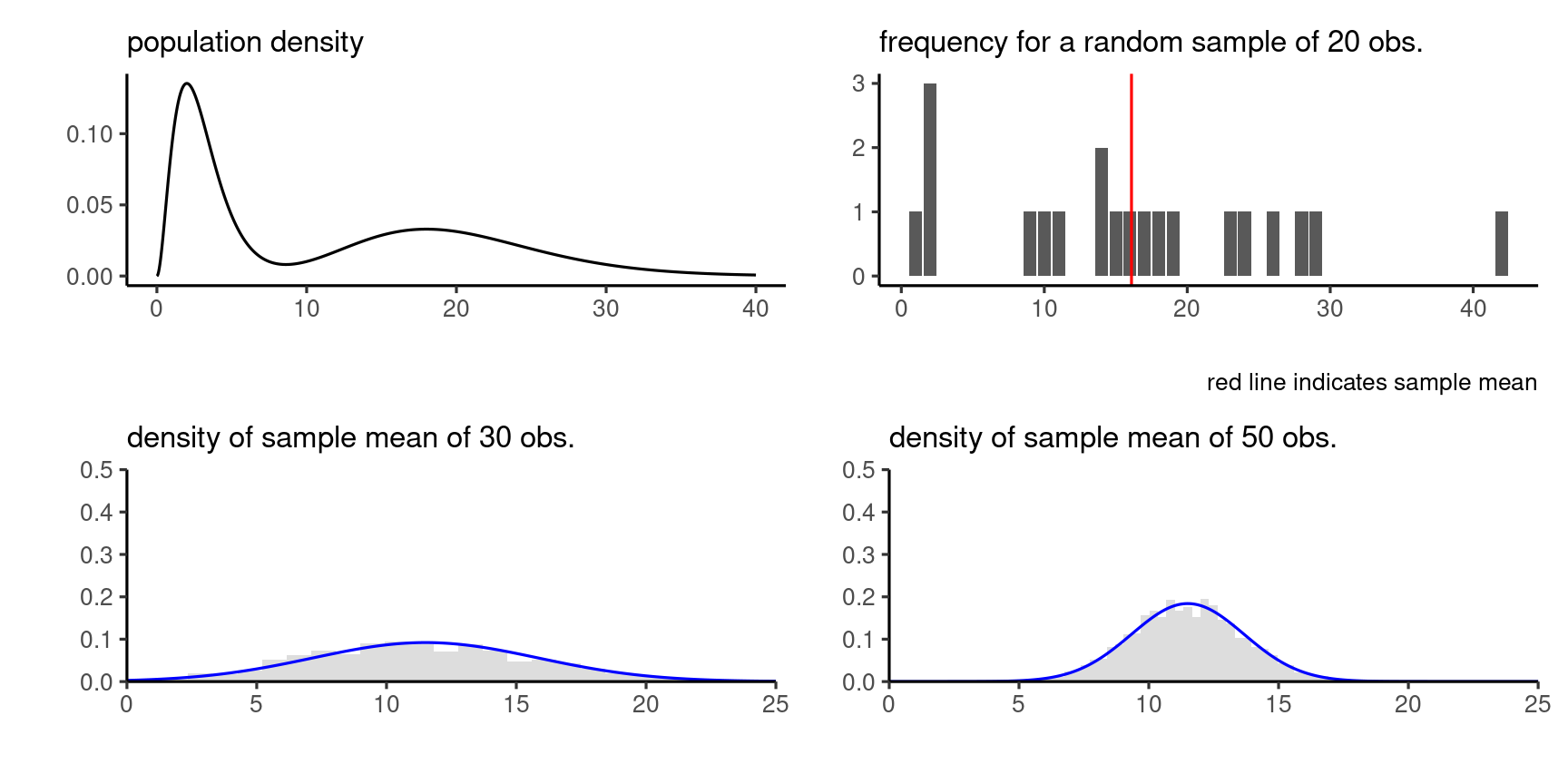 population density

0.10
0.05
0.00
0 10 20 30 40

frequency for a random sample of 20 obs.

3
2
1
0
0 10 20 30 40

red line indicates sample mean

density of sample mean of 30 obs.

0.5
0.4
0.3
0.2
0.1
0.0
0 5 10 15 20 25

density of sample mean of 50 obs.

0.5
0.4
0.3
0.2
0.1
0.0
0 5 10 15 20 25